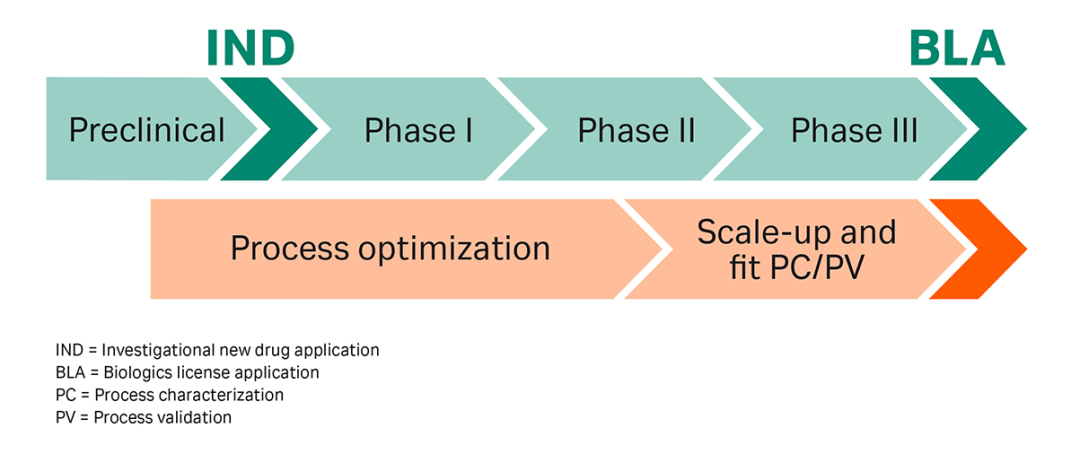 IND

BLA

Preclinical

Phase I

Phase II

Phase III

Process optimization

Scale-up and fit PC/PV

IND = Investigational new drug application
BLA = Biologics license application
PC = Process characterization
PV = Process validation